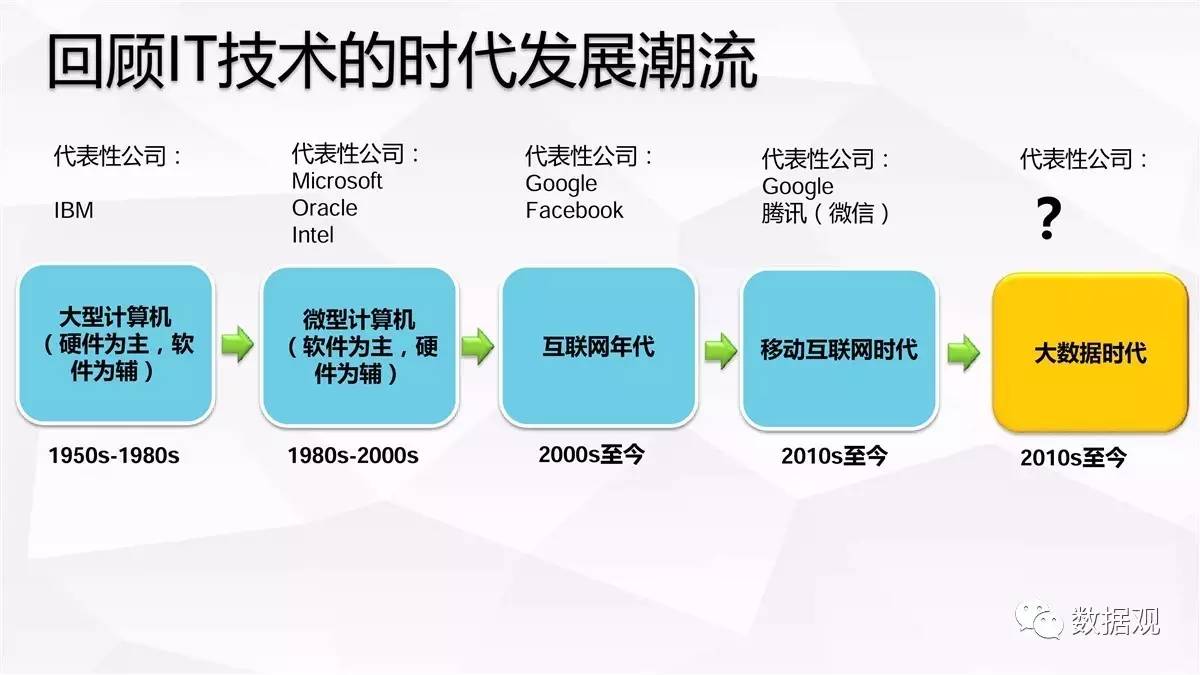 回顾IT技术的时代发展潮流

代表性公司：

IBM

大型计算机（硬件为主，软件为辅）

1950s-1980s

代表性公司：
Microsoft
Oracle
Intel

微型计算机（软件为主，硬件为辅）

1980s-2000s

代表性公司：
Google
Facebook

互联网年代

2000s至今

代表性公司：
Google
腾讯（微信）

移动互联网时代

2010s至今

代表性公司：

?

大数据时代

2010s至今

数据观